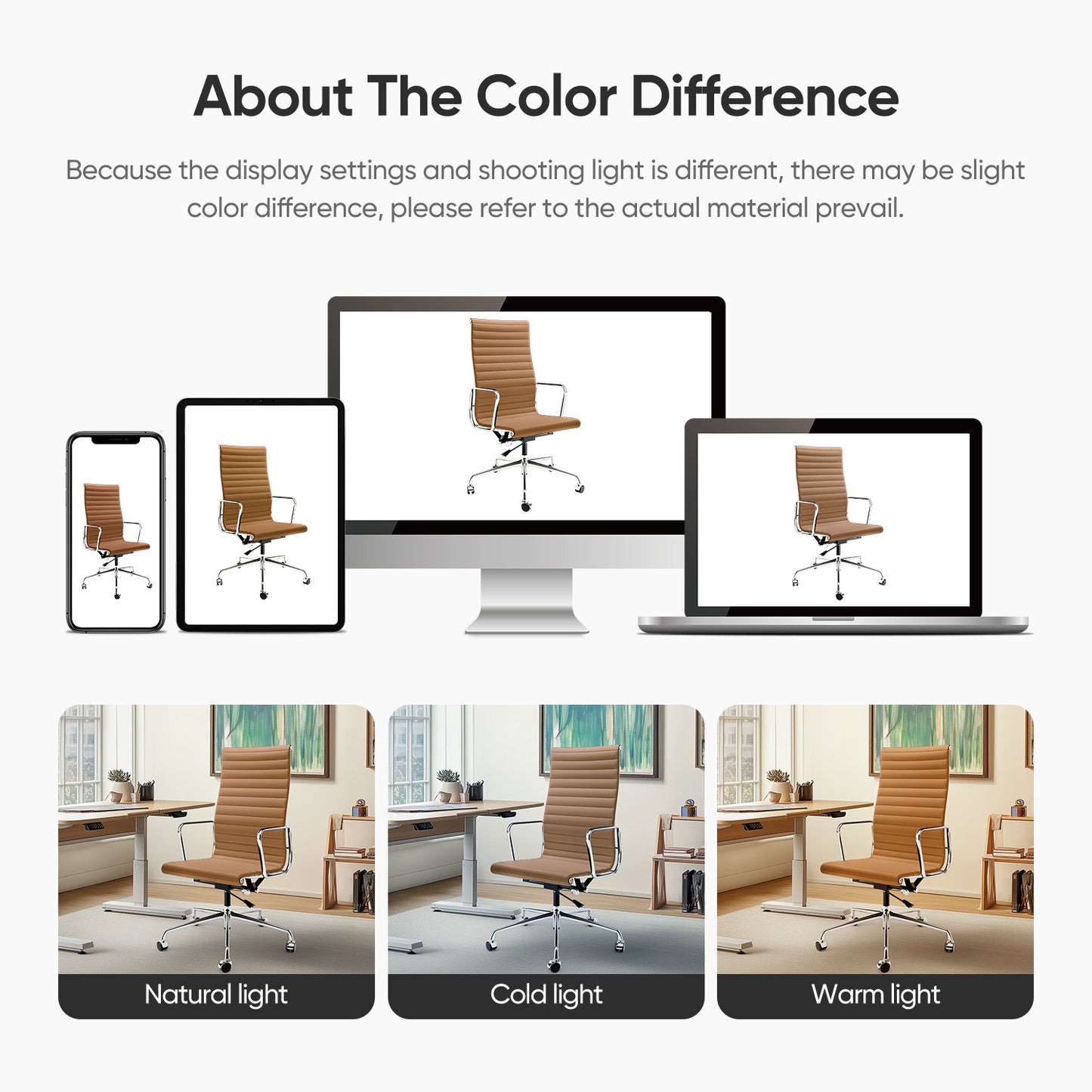 About The Color Difference

Because the display settings and shooting light is different, there may be slight color difference, please refer to the actual material prevail.

Natural light

Cold light

Warm light